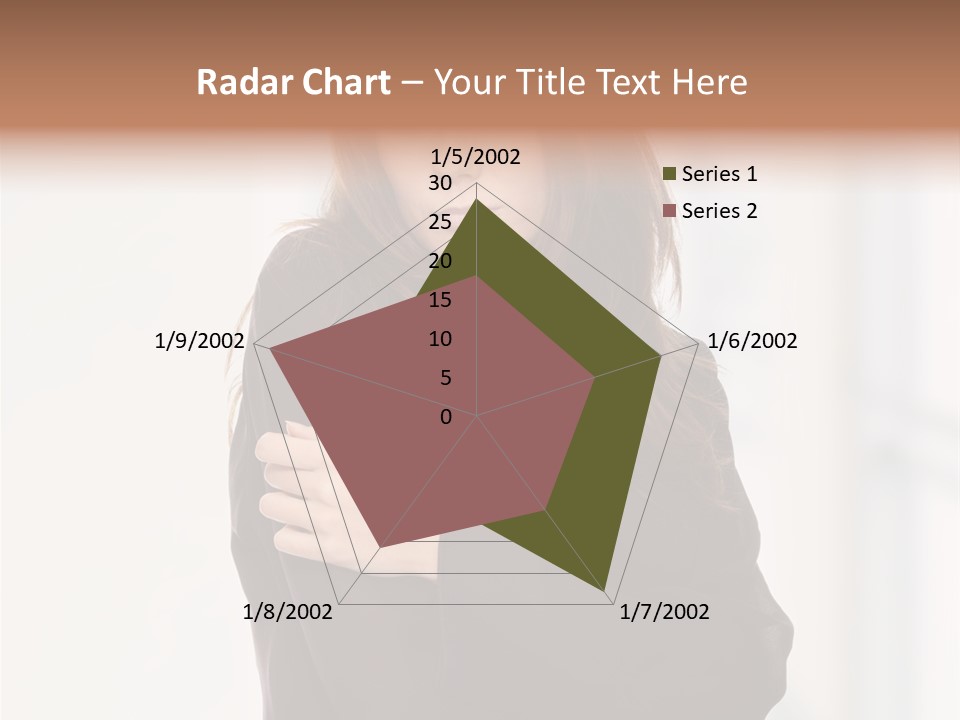 Radar Chart – Your Title Text Here

1/5/2002

30
25
20
15
10
5
0

1/6/2002

1/7/2002

1/8/2002

1/9/2002

Series 1
Series 2